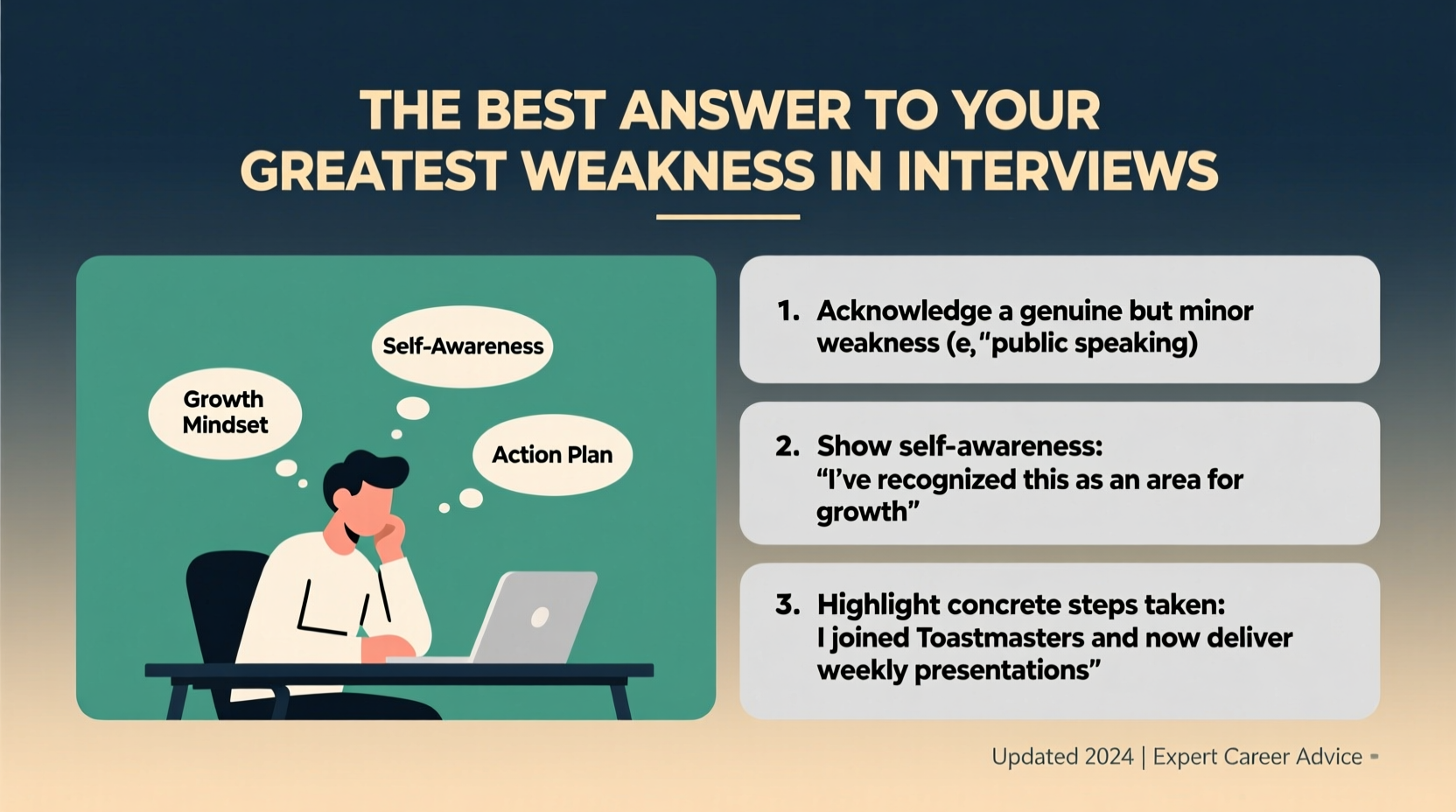 THE BEST ANSWER TO YOUR GREATEST WEAKNESS IN INTERVIEWS

Self-Awareness

Growth Mindset

Action Plan

1. Acknowledge a genuine but minor weakness (e,"public speaking)

2. Show self-awareness: "I've recognized this as an area for growth"

3. Highlight concrete steps taken: I joined Toastmasters and now deliver weekly presentations"

Updated 2024 | Expert Career Advice